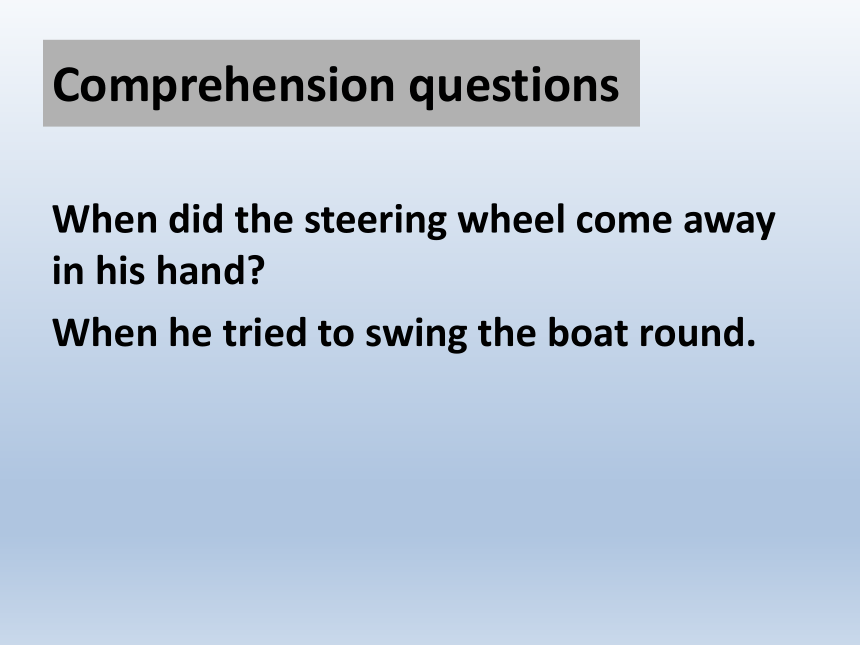 Comprehension questions

When did the steering wheel come away in his hand?

When he tried to swing the boat round.